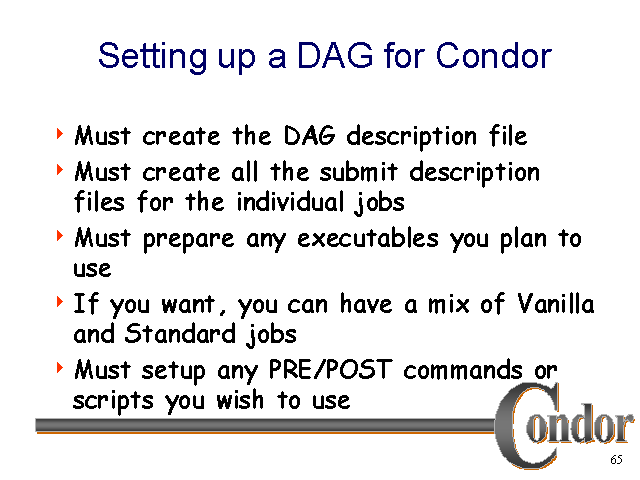 Setting up a DAG for Condor

‣ Must create the DAG description file
‣ Must create all the submit description files for the individual jobs
‣ Must prepare any executables you plan to use
‣ If you want, you can have a mix of Vanilla and Standard jobs
‣ Must setup any PRE/POST commands or scripts you wish to use

Condor

65